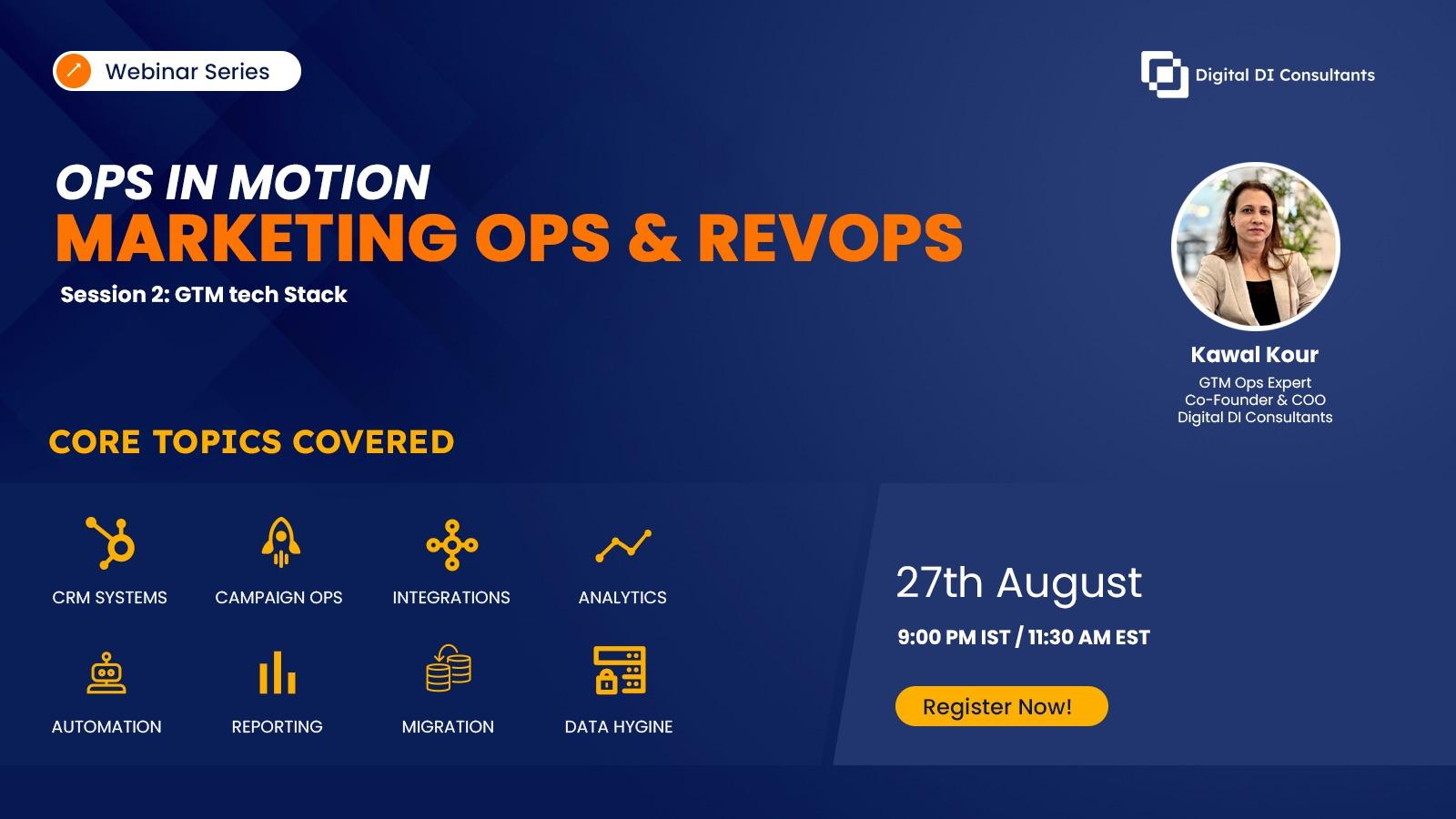 Webinar Series

Digital DI Consultants

OPS IN MOTION
MARKETING OPS & REVOPS
Session 2: GTM tech Stack

Kawal Kour
GTM Ops Expert
Co-Founder & COO
Digital DI Consultants

CORE TOPICS COVERED

CRM SYSTEMS
CAMPAIGN OPS
INTEGRATIONS
ANALYTICS
AUTOMATION
REPORTING
MIGRATION
DATA HYGINE

27th August
9:00 PM IST / 11:30 AM EST
Register Now!